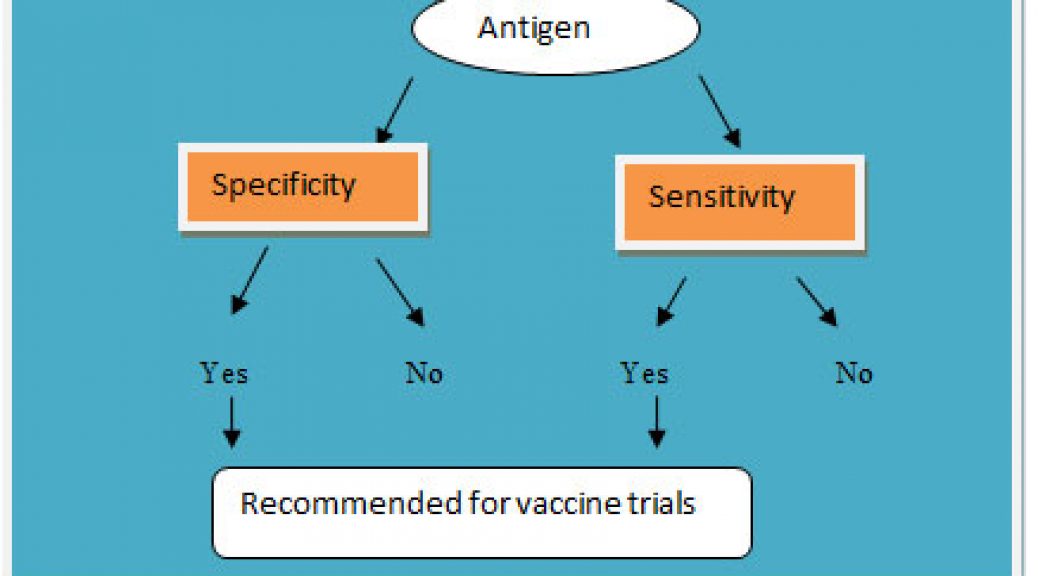 Antigen

Specificity

Sensitivity

Yes

No

Yes

No

Recommended for vaccine trials